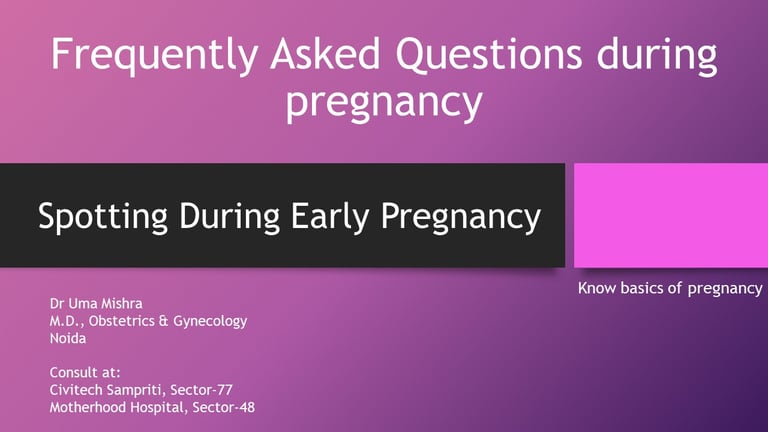 Frequently Asked Questions during pregnancy

Spotting During Early Pregnancy

Know basics of pregnancy

Dr Uma Mishra
M.D., Obstetrics & Gynecology
Noida

Consult at:
Civitech Sampriti, Sector-77
Motherhood Hospital, Sector-48